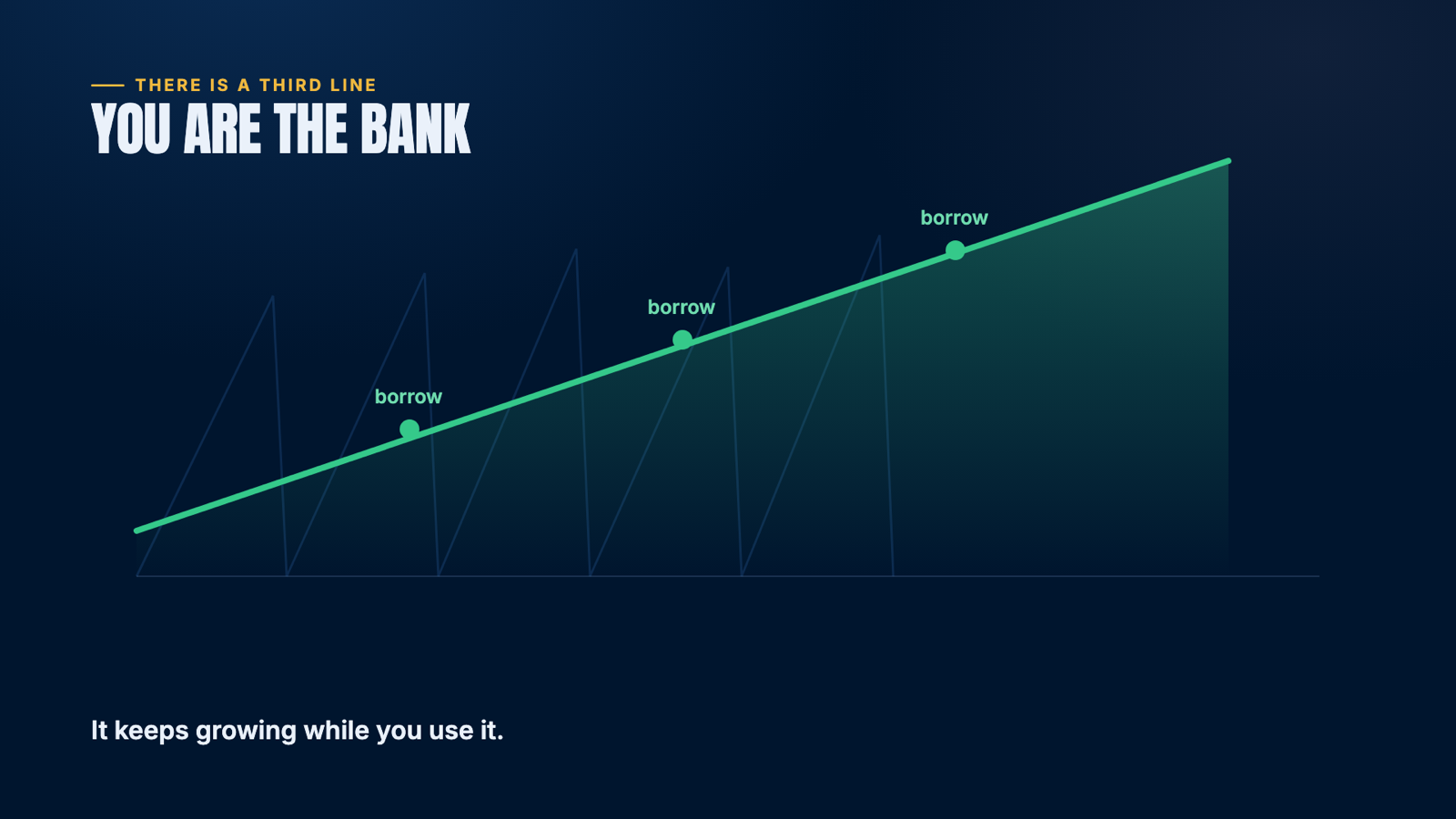 THERE IS A THIRD LINE
YOU ARE THE BANK

borrow

borrow

borrow

It keeps growing while you use it.